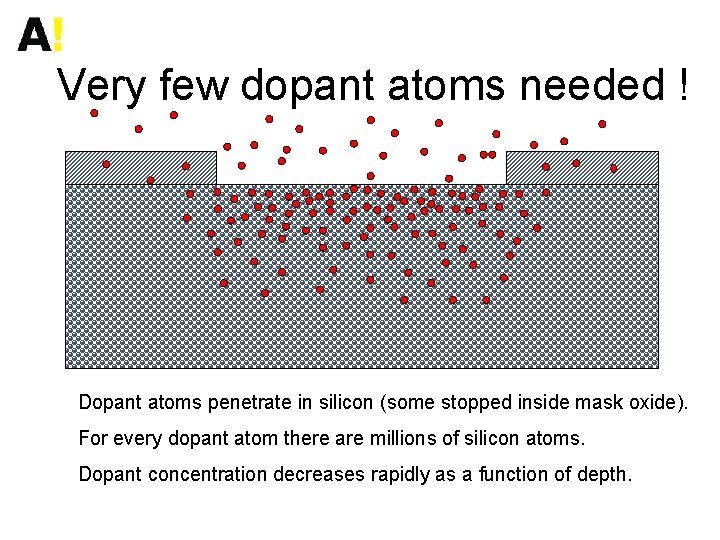 A!

Very few dopant atoms needed !

Dopant atoms penetrate in silicon (some stopped inside mask oxide).

For every dopant atom there are millions of silicon atoms.

Dopant concentration decreases rapidly as a function of depth.